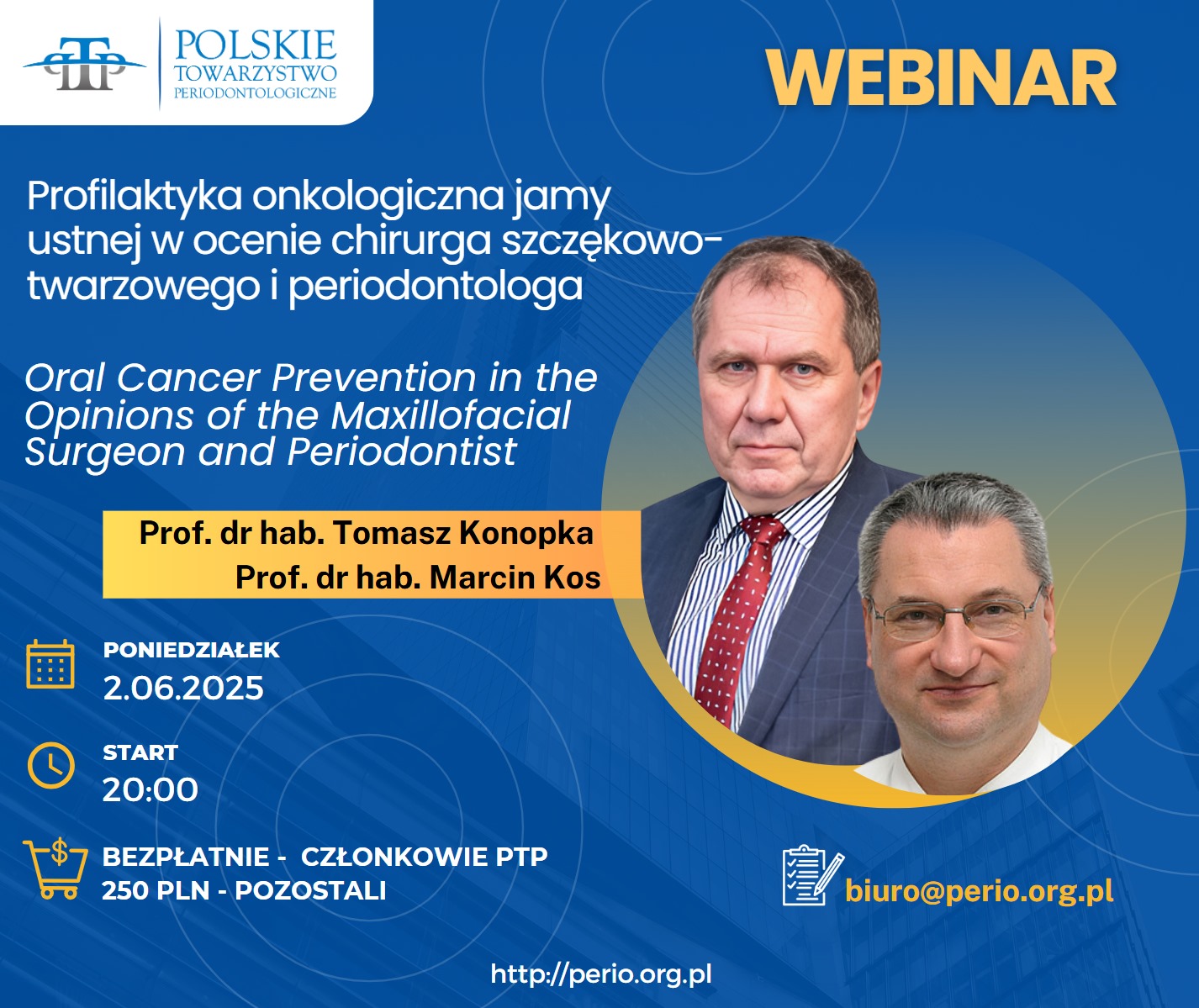 PTP

POLSKIE TOWARZYSTWO PERIODONTOLOGICZNE

WEBINAR

Profilaktyka onkologiczna jamy ustnej w ocenie chirurga szczękowo-twarzowego i periodontologa

Oral Cancer Prevention in the Opinions of the Maxillofacial Surgeon and Periodontist

Prof. dr hab. Tomasz Konopka
Prof. dr hab. Marcin Kos

PONIEDZIAŁEK
2.06.2025

START
20:00

BEZPŁATNIE - CZŁONKOWIE PTP
250 PLN - POZOSTALI

biuro@perio.org.pl

http://perio.org.pl